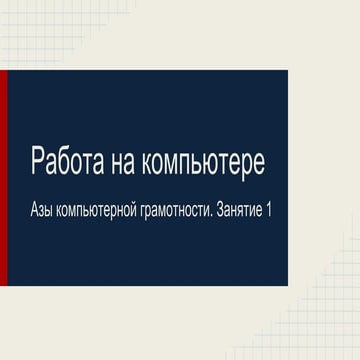 Работа на компьютере

Азы компьютерной грамотности. Занятие 1